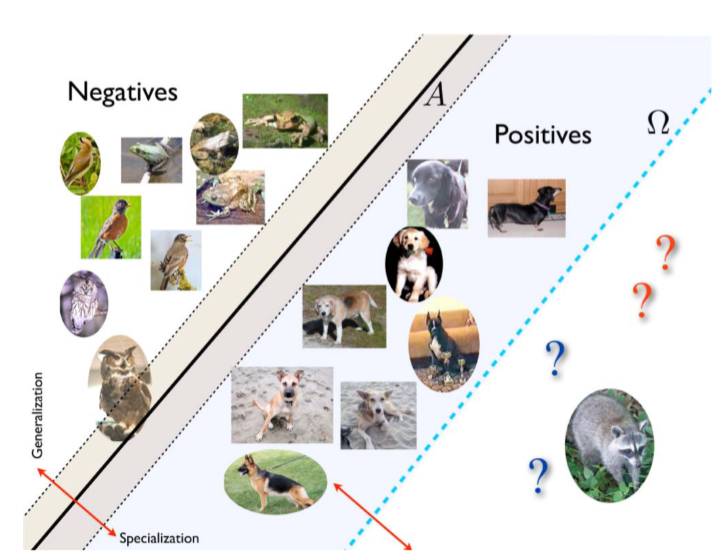 Negatives

$A$

Positives

$\Omega$

?
?
?
?

Generalization

Specialization